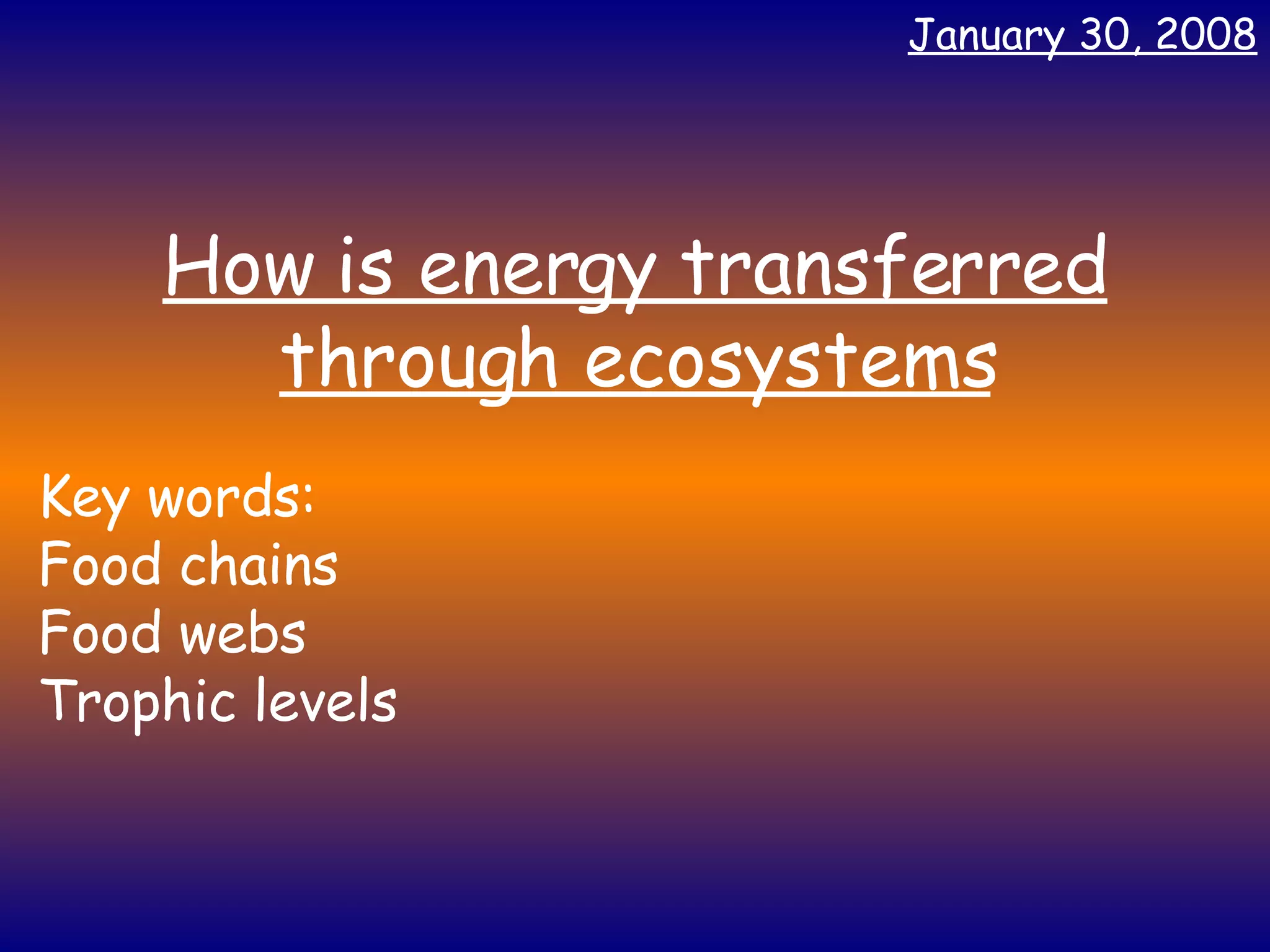 January 30, 2008

How is energy transferred through ecosystems

Key words:
Food chains
Food webs
Trophic levels